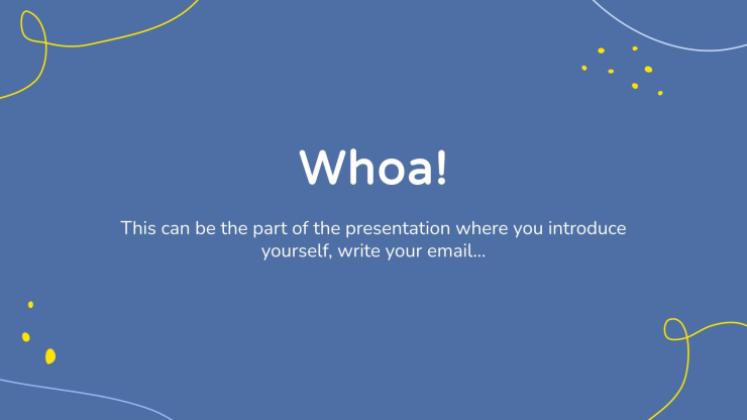 Whoa!

This can be the part of the presentation where you introduce yourself, write your email…